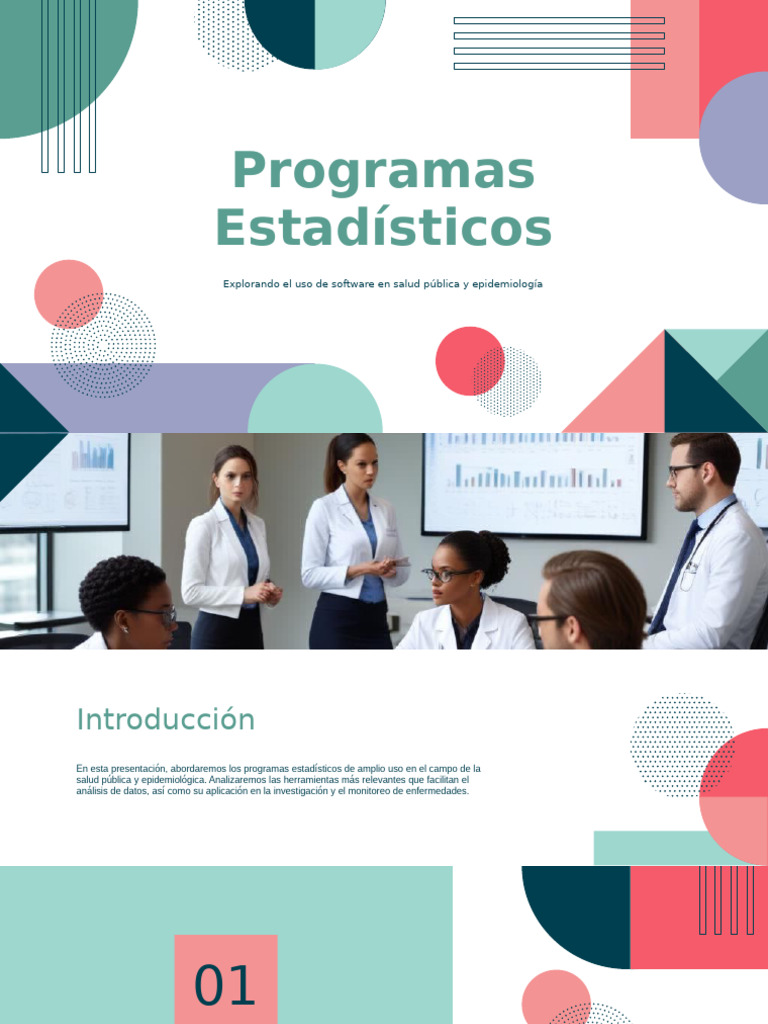 Programas Estadísticos

Explorando el uso de software en salud pública y epidemiología

Introducción

En esta presentación, abordaremos los programas estadísticos de amplio uso en el campo de la salud pública y epidemiológica. Analizaremos las herramientas más relevantes que facilitan el análisis de datos, así como su aplicación en la investigación y el monitoreo de enfermedades.

01